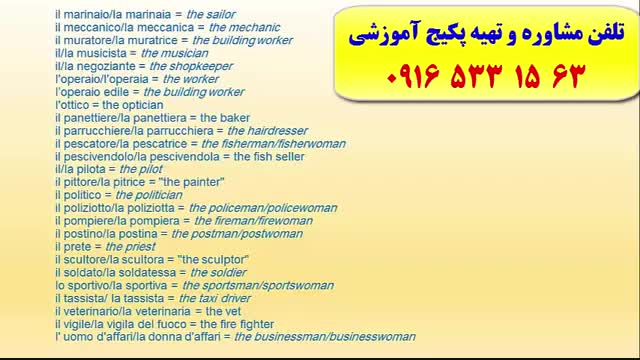 il marinaio/la marinaia = the sailor
il meccanico/la meccanica = the mechanic
il muratore/la muratrice = the building worker
il/la musicista = the musician
il/la negoziante = the shopkeeper
l'operaio/l'operaia = the worker
l'operaio edile = the building worker
l'ottico = the optician
il panettiere/la panettiera = the baker
il parrucchiere/la parrucchiera = the hairdresser
il pescatore/la pescatrice = the fisherman/fisherwoman
il pescivendolo/la pescivendola = the fish seller
il/la pilota = the pilot
il pittore/la pitrice = "the painter"
il politico = the politician
il poliziotto/la poliziotta = the policeman/policewoman
il pompiere/la pompiera = the fireman/firewoman
il postino/la postina = the postman/postwoman
il prete = the priest
il scultore/la scultora = "the sculptor"
il soldato/la soldatessa = the soldier
lo sportivo/la sportiva = the sportsman/sportswoman
il tassista/ la tassista = the taxi driver
il veterinario/la veterinaria = the vet
il vigile/la vigila del fuoco = the fire fighter
l' uomo d'affari/la donna d'affari = the businessman/businesswoman

تلفن مشاوره و تهیه پکیج آموزشی
۰۹۱۶ ۵۳۳ ۱۵ ۶۳